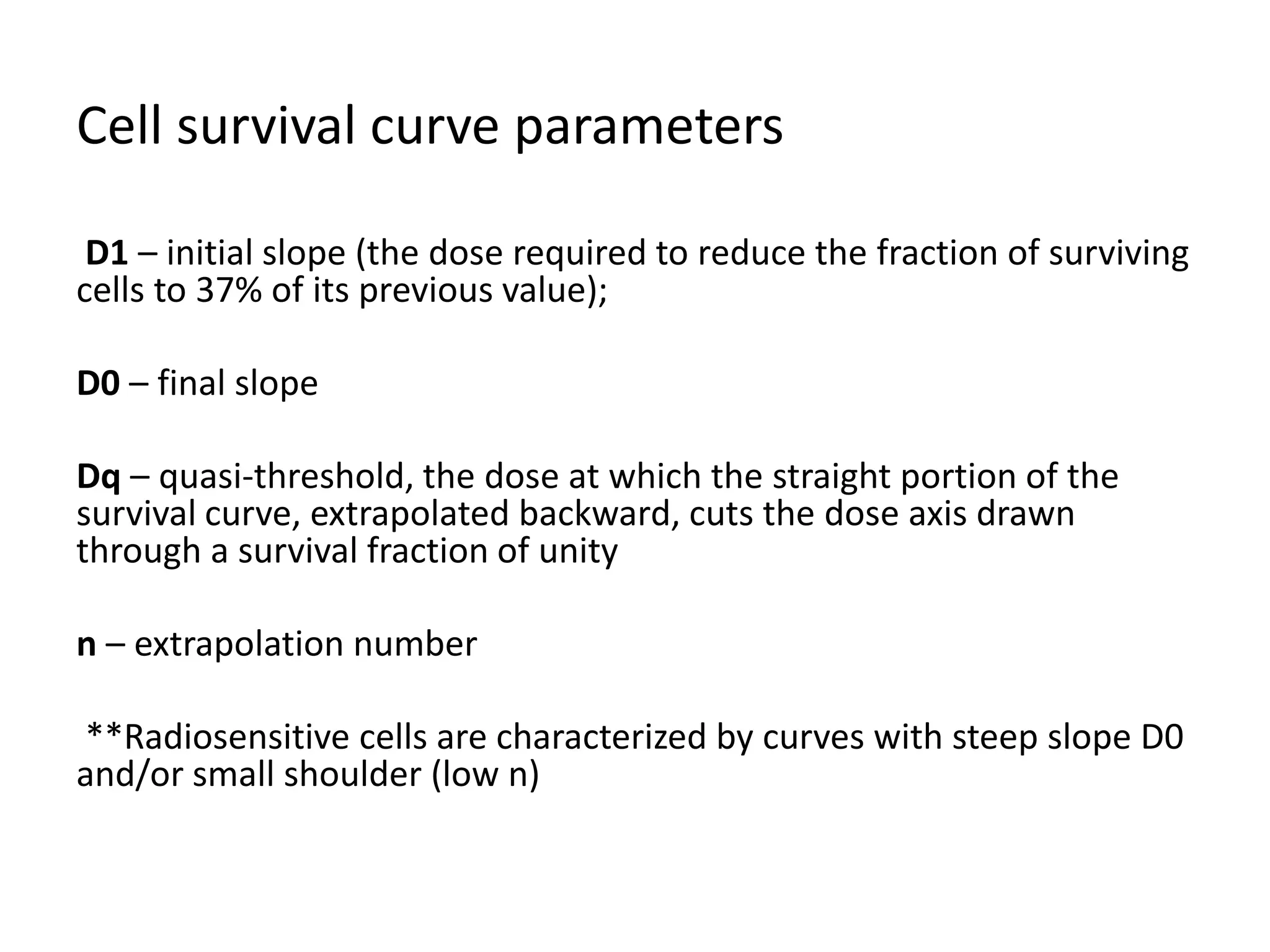 Cell survival curve parameters

D1 – initial slope (the dose required to reduce the fraction of surviving cells to 37% of its previous value);

D0 – final slope

Dq – quasi-threshold, the dose at which the straight portion of the survival curve, extrapolated backward, cuts the dose axis drawn through a survival fraction of unity

n – extrapolation number

**Radiosensitive cells are characterized by curves with steep slope D0 and/or small shoulder (low n)